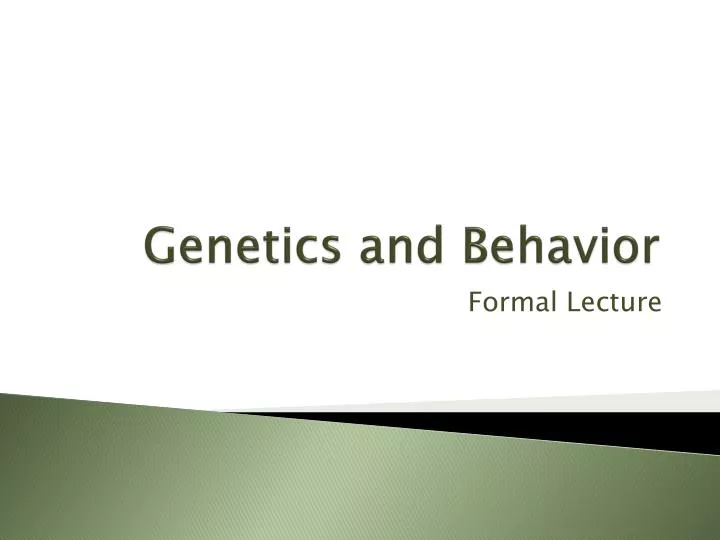 Genetics and Behavior

Formal Lecture